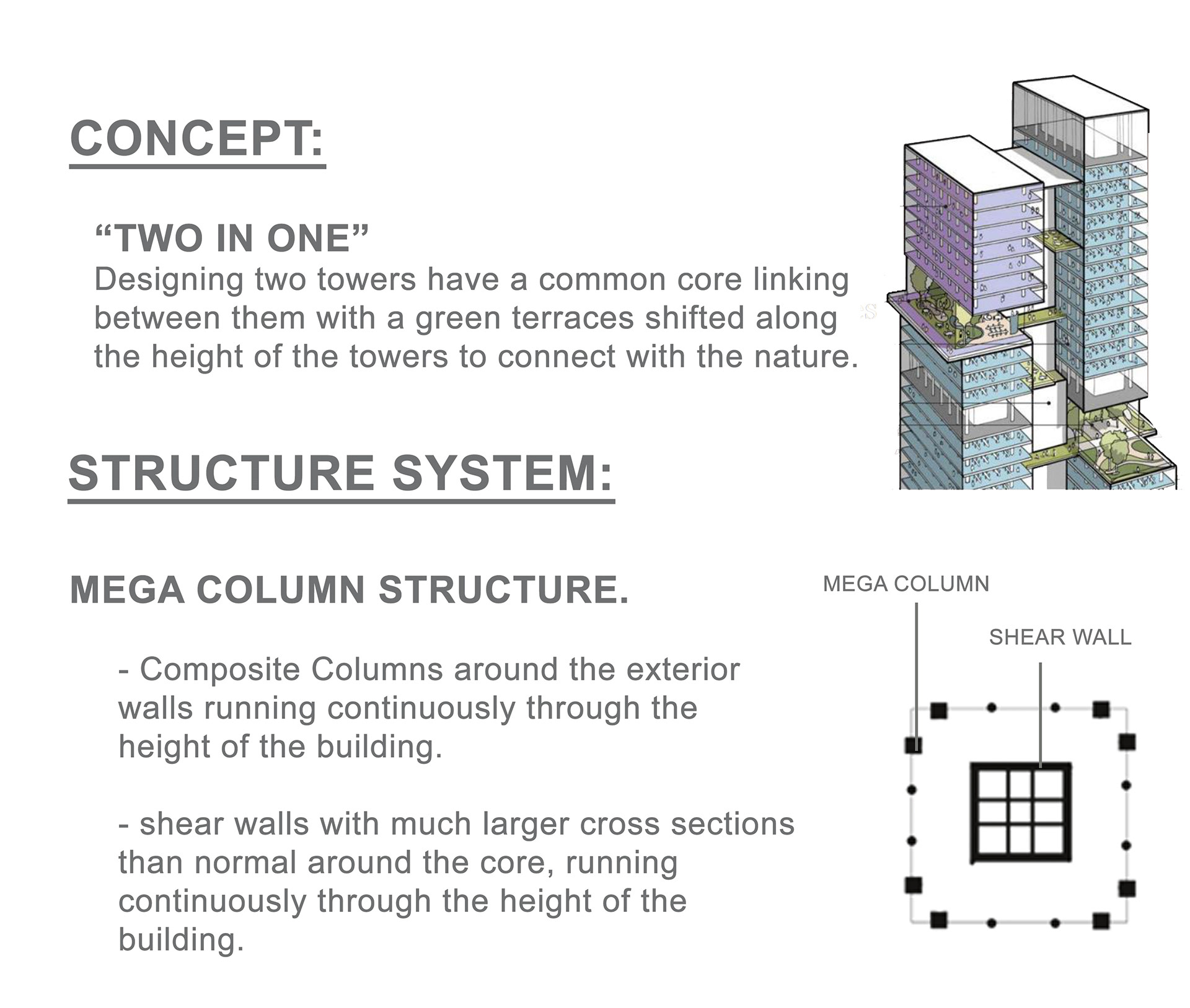 CONCEPT:

“TWO IN ONE”
Designing two towers have a common core linking between them with a green terraces shifted along the height of the towers to connect with the nature.

STRUCTURE SYSTEM:

MEGA COLUMN STRUCTURE.

- Composite Columns around the exterior walls running continuously through the height of the building.

- shear walls with much larger cross sections than normal around the core, running continuously through the height of the building.

MEGA COLUMN

SHEAR WALL